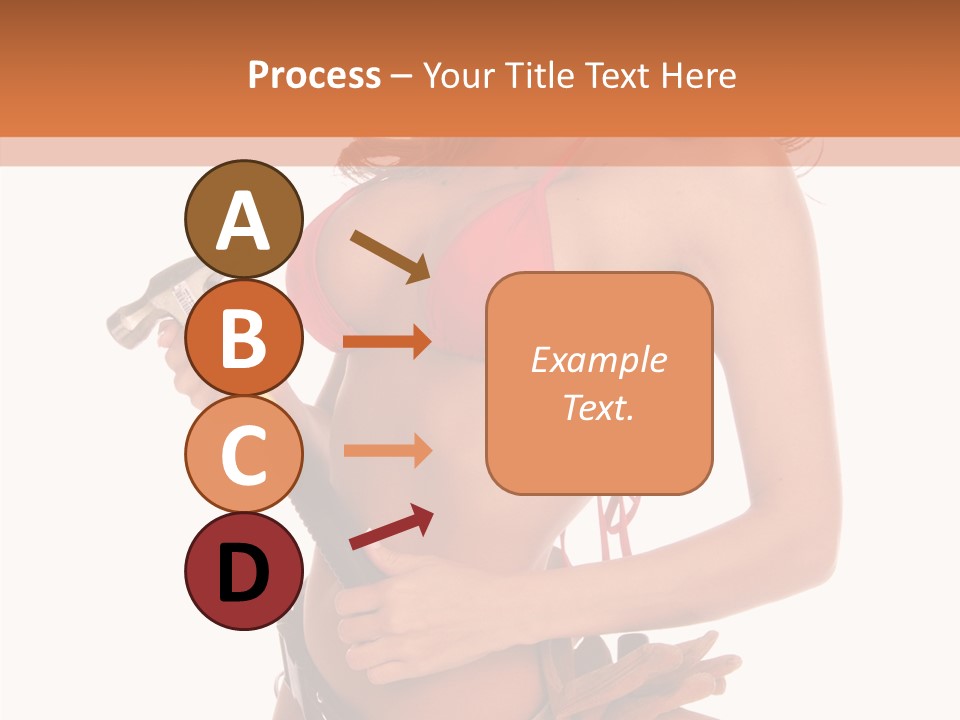 Process – Your Title Text Here

A

B

C

D

Example Text.